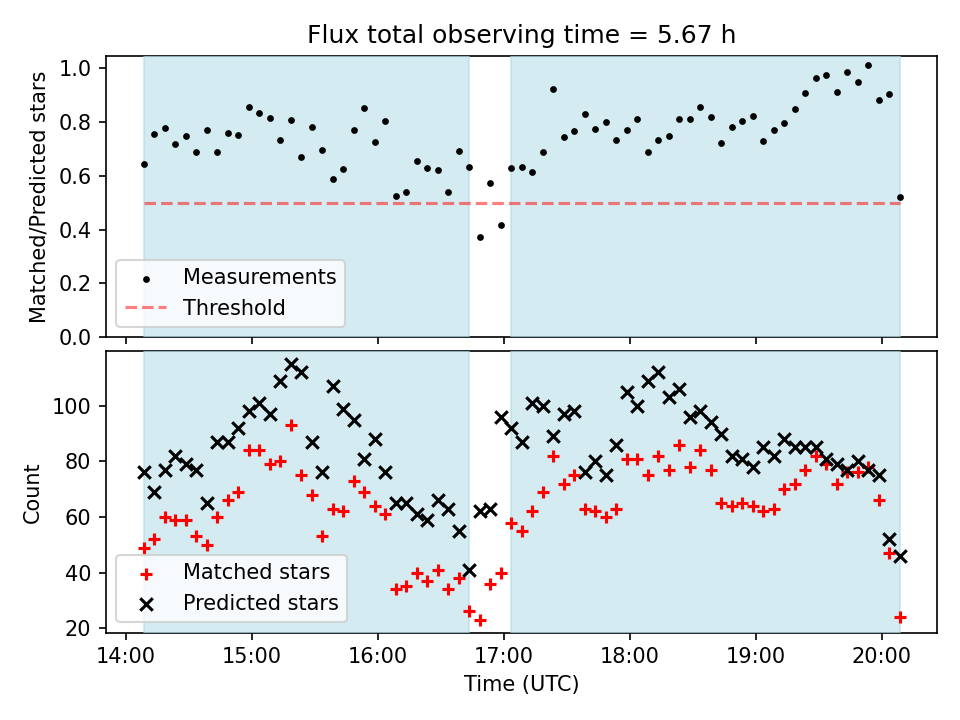 Flux total observing time = 5.67 h

Matched/Predicted stars

1.0
0.8
0.6
0.4
0.2
0.0

Measurements
Threshold

Count

100
80
60
40
20

Matched stars
Predicted stars

14:00 15:00 16:00 17:00 18:00 19:00 20:00

Time (UTC)